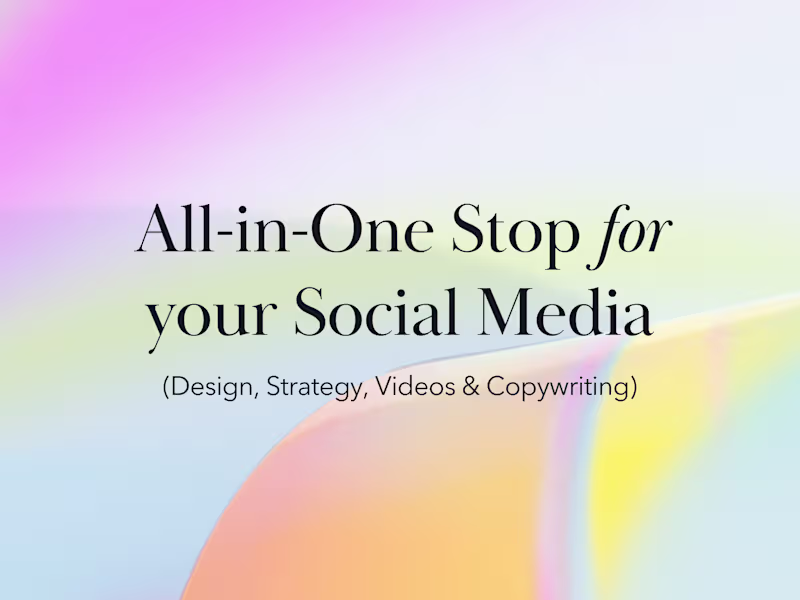 All-in-One Stop for your Social Media

(Design, Strategy, Videos & Copywriting)